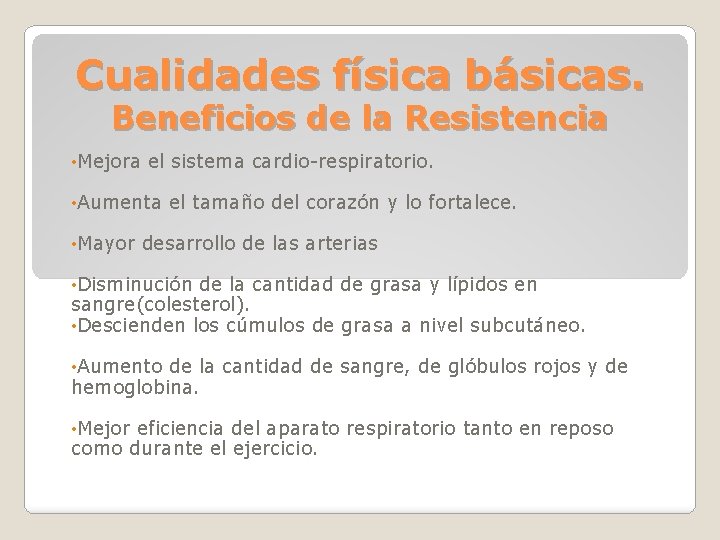 Cualidades física básicas.
Beneficios de la Resistencia

•Mejora el sistema cardio-respiratorio.

•Aumenta el tamaño del corazón y lo fortalece.

•Mayor desarrollo de las arterias

•Disminución de la cantidad de grasa y lípidos en sangre(colesterol).
•Descienden los cúmulos de grasa a nivel subcutáneo.

•Aumento de la cantidad de sangre, de glóbulos rojos y de hemoglobina.

•Mejor eficiencia del aparato respiratorio tanto en reposo como durante el ejercicio.